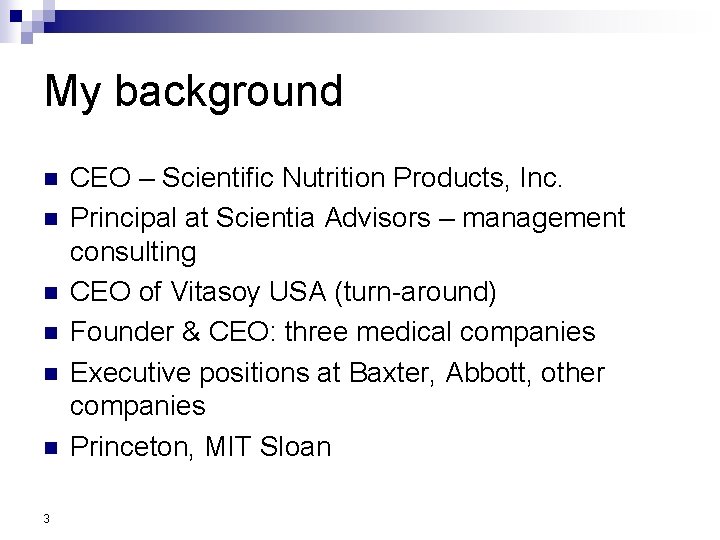 My background

- CEO – Scientific Nutrition Products, Inc.
- Principal at Scientia Advisors – management consulting
- CEO of Vitasoy USA (turn-around)
- Founder & CEO: three medical companies
- Executive positions at Baxter, Abbott, other companies
- Princeton, MIT Sloan

3